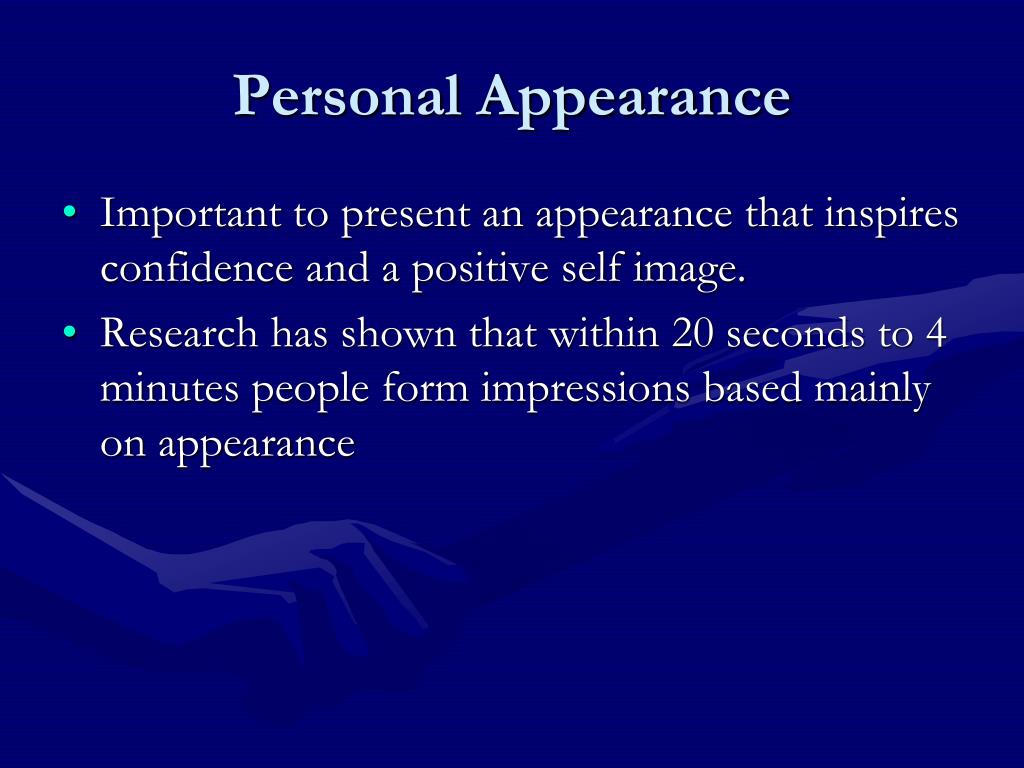 Personal Appearance

• Important to present an appearance that inspires confidence and a positive self image.

• Research has shown that within 20 seconds to 4 minutes people form impressions based mainly on appearance